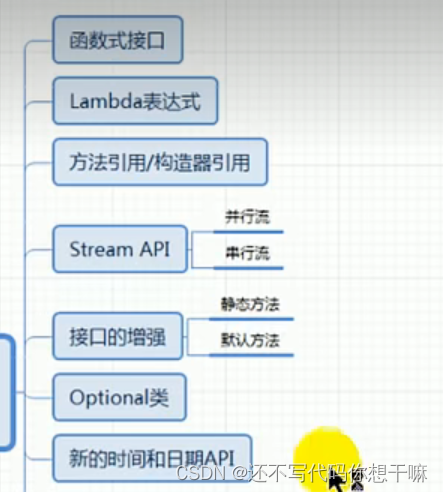 函数式接口

Lambda表达式

方法引用/构造器引用

Stream API

并行流

串行流

接口的增强

静态方法

默认方法

Optional类

新的时间和日期API

CSDN @还不写代码你想干嘛